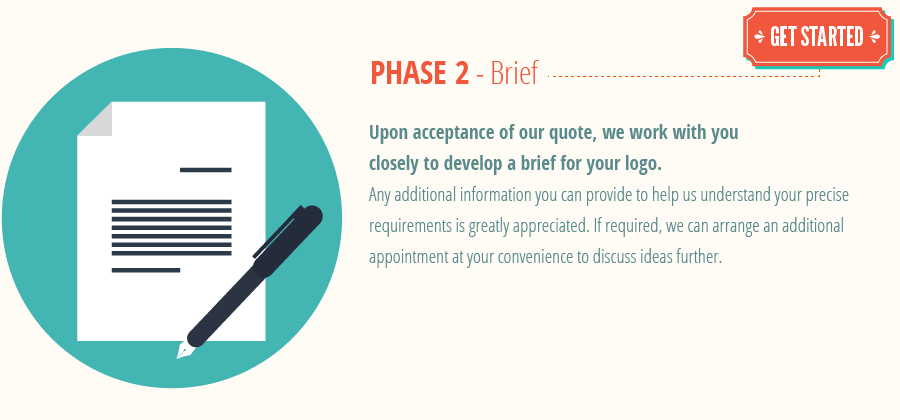 GET STARTED

PHASE 2 - Brief

Upon acceptance of our quote, we work with you closely to develop a brief for your logo.

Any additional information you can provide to help us understand your precise requirements is greatly appreciated. If required, we can arrange an additional appointment at your convenience to discuss ideas further.